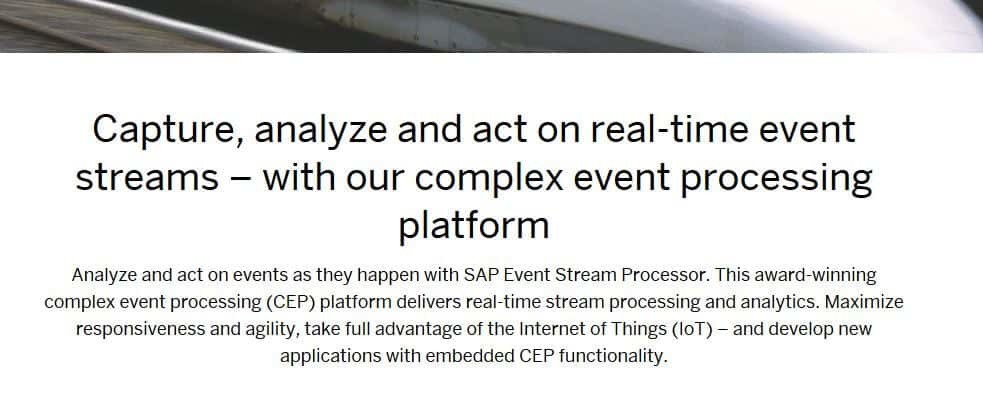 Capture, analyze and act on real-time event streams – with our complex event processing platform

Analyze and act on events as they happen with SAP Event Stream Processor. This award-winning complex event processing (CEP) platform delivers real-time stream processing and analytics. Maximize responsiveness and agility, take full advantage of the Internet of Things (IoT) – and develop new applications with embedded CEP functionality.